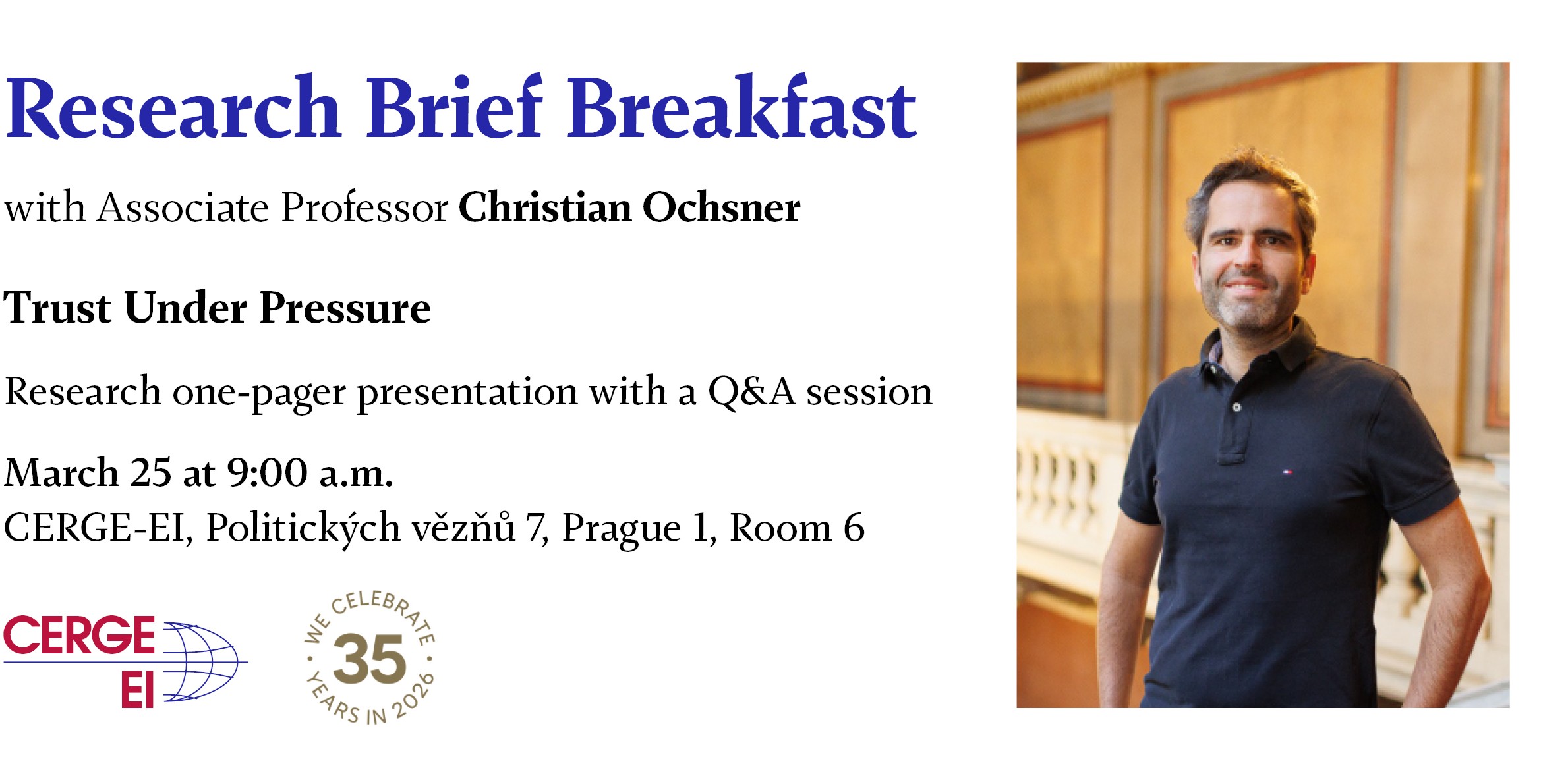 Research Brief Breakfast

with Associate Professor Christian Ochsner

Trust Under Pressure

Research one-pager presentation with a Q&A session

March 25 at 9:00 a.m.
CERGE-EI, Politických vězňů 7, Prague 1, Room 6

CERGE EI

WE CELEBRATE 35 YEARS IN 2026